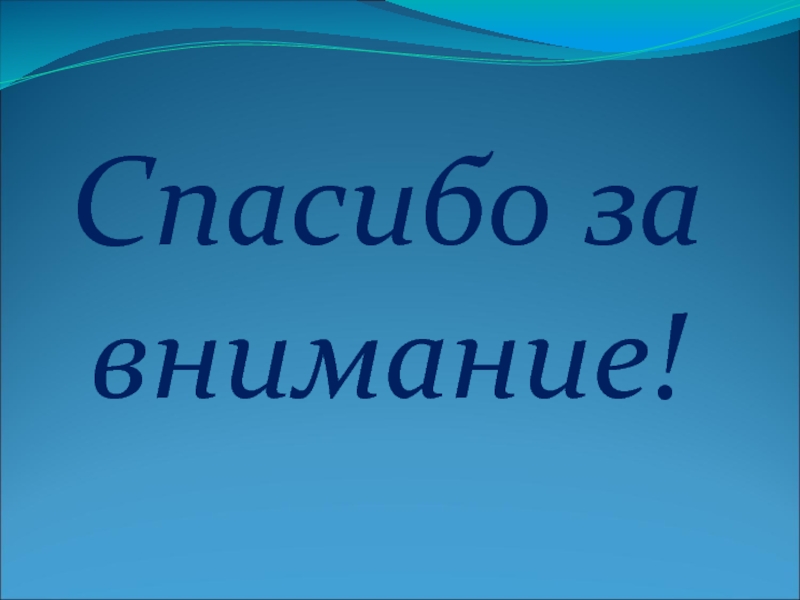 Спасибо за внимание!